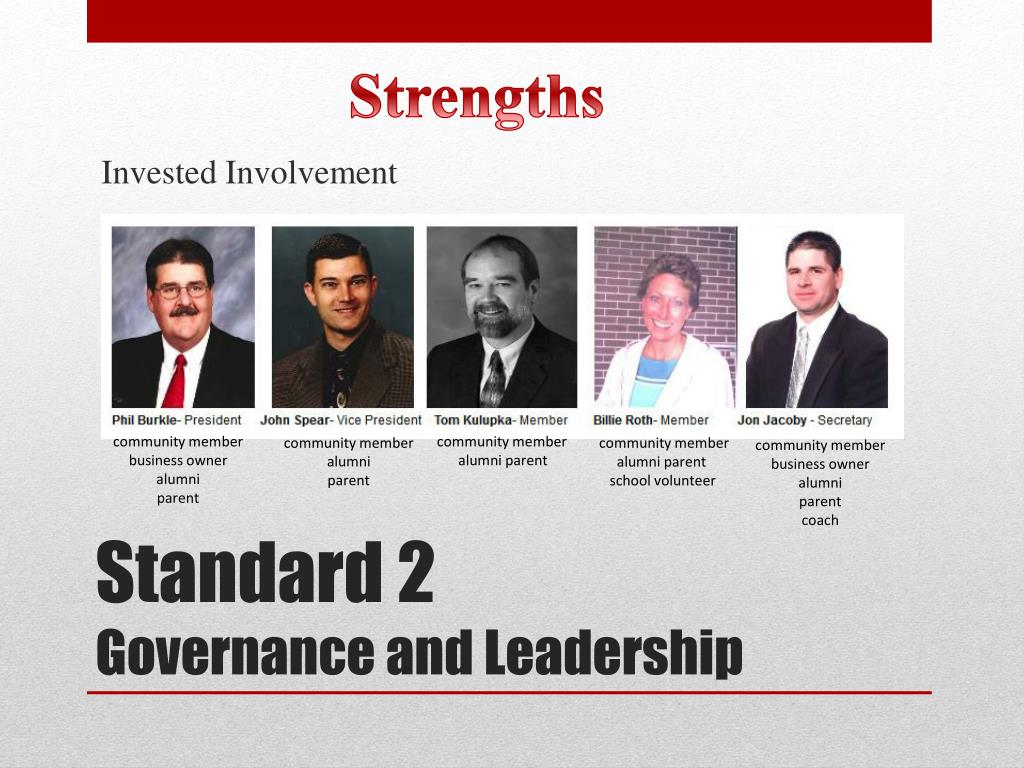 Strengths

Invested Involvement

Phil Burkle- President
community member
business owner
alumni
parent

John Spear- Vice President
community member
alumni
parent

Tom Kulupka- Member
community member
alumni parent

Billie Roth- Member
community member
alumni parent
school volunteer

Jon Jacoby - Secretary
community member
business owner
alumni
parent
coach

Standard 2
Governance and Leadership